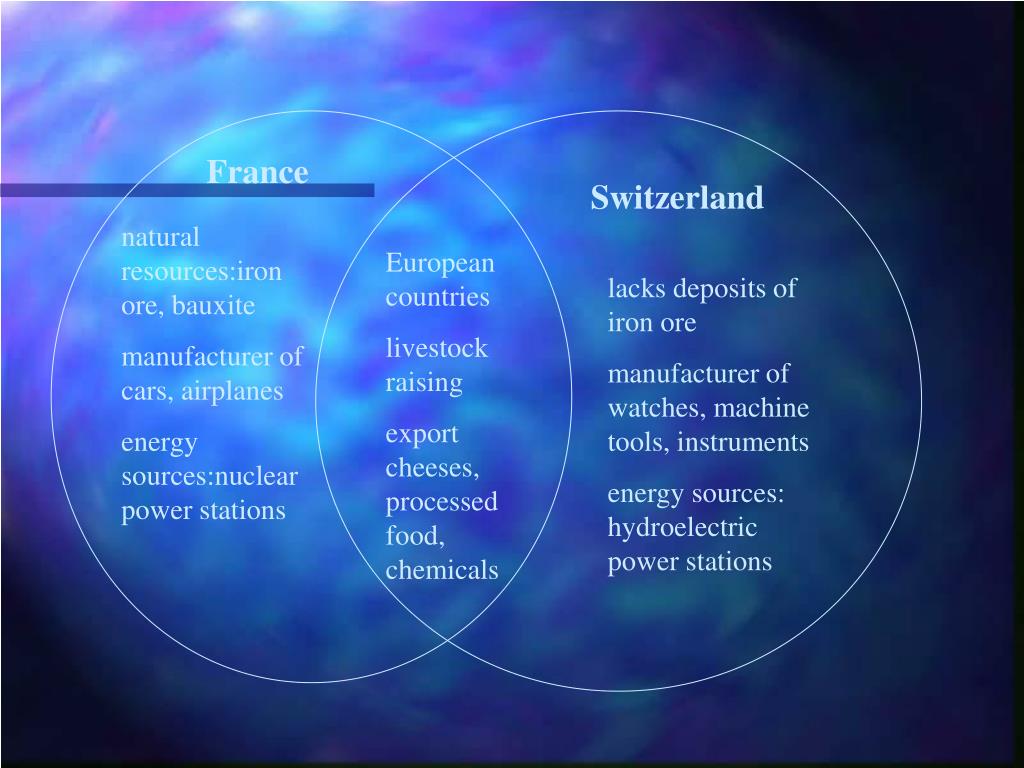 France

natural resources:iron ore, bauxite

manufacturer of cars, airplanes

energy sources:nuclear power stations

European countries

livestock raising

export cheeses, processed food, chemicals

Switzerland

lacks deposits of iron ore

manufacturer of watches, machine tools, instruments

energy sources: hydroelectric power stations